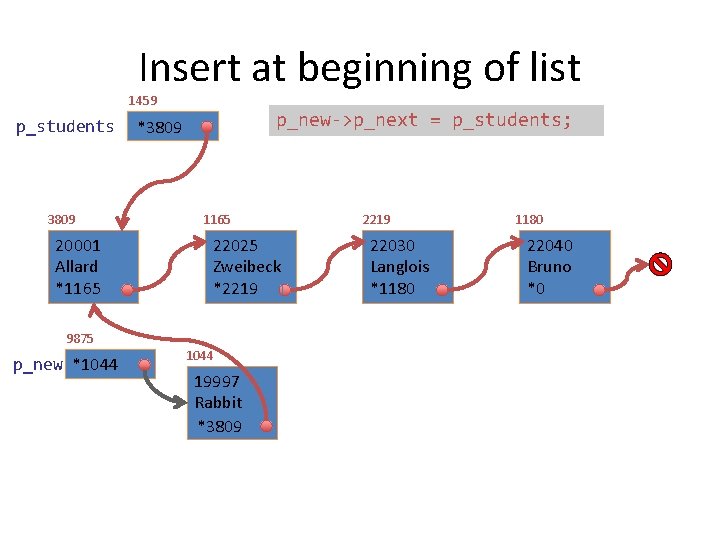 Insert at beginning of list

1459

p_students *3809

p_new->p_next = p_students;

3809
20001
Allard
*1165

1165
22025
Zweibeck
*2219

2219
22030
Langlois
*1180

1180
22040
Bruno
*0

9875
p_new *1044

1044
19997
Rabbit
*3809